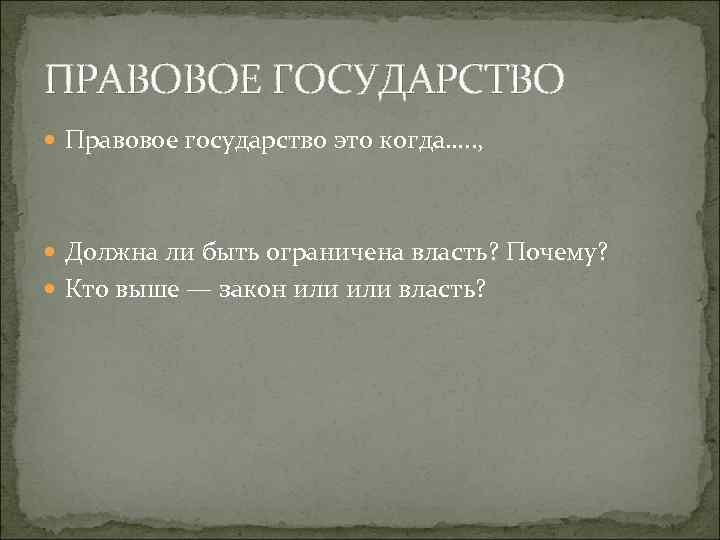 ПРАВОВОЕ ГОСУДАРСТВО

Правовое государство это когда…..,

Должна ли быть ограничена власть? Почему?

Кто выше — закон или или власть?